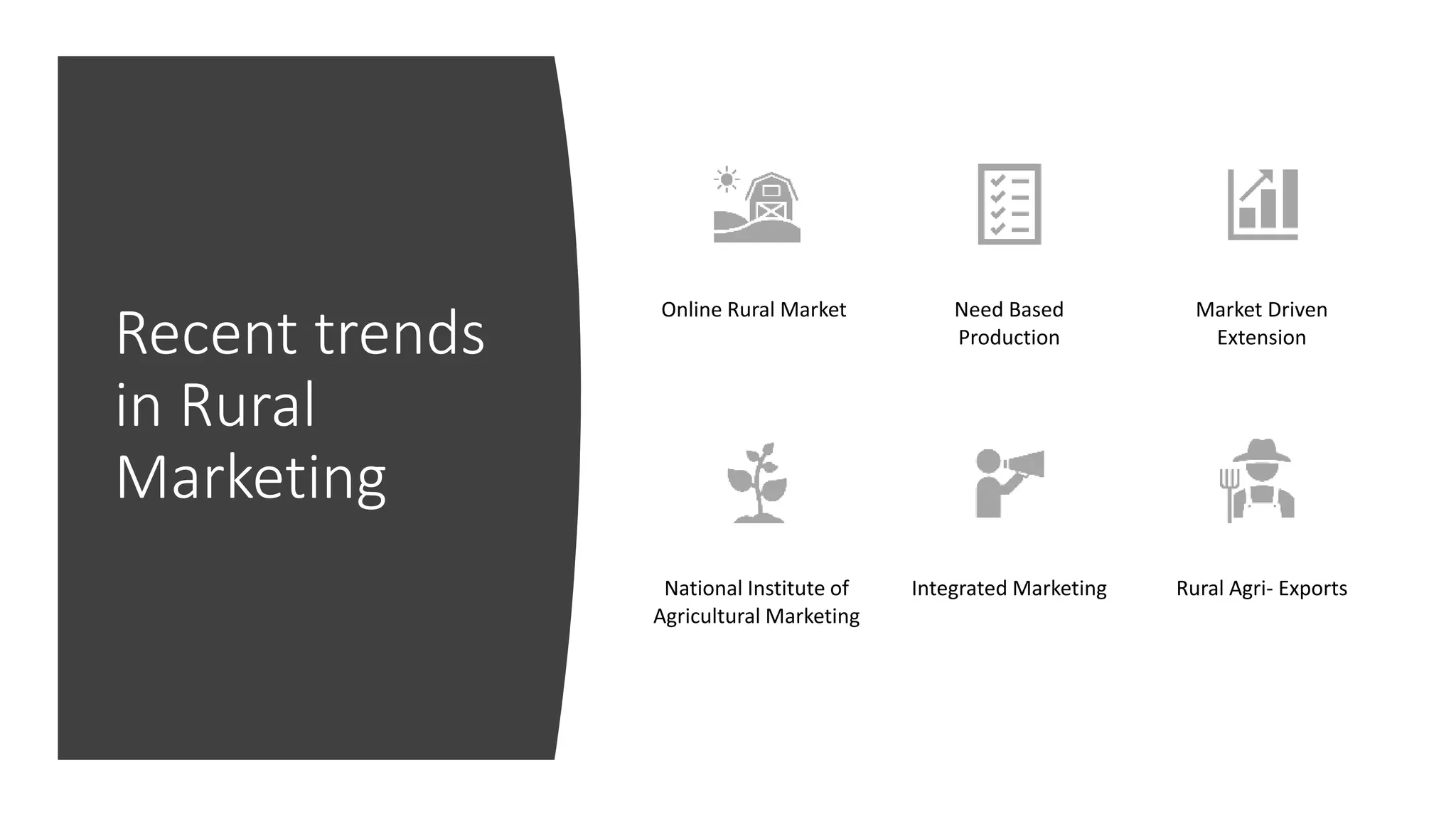 Recent trends in Rural Marketing

Online Rural Market

Need Based Production

Market Driven Extension

National Institute of Agricultural Marketing

Integrated Marketing

Rural Agri- Exports